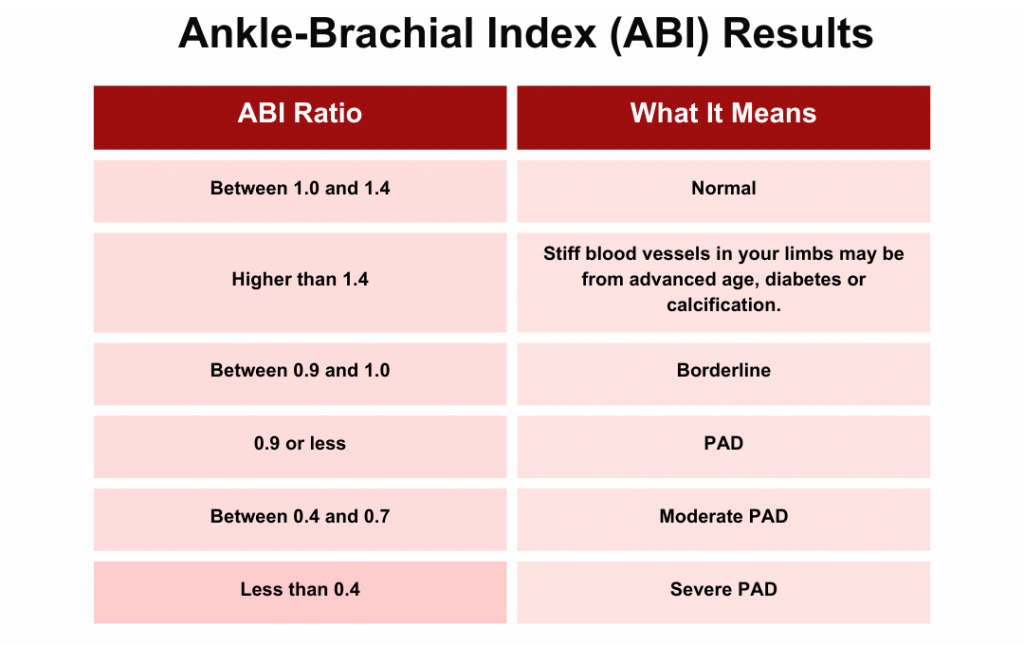 Ankle-Brachial Index (ABI) Results

| ABI Ratio | What It Means |
|---|---|
| Between 1.0 and 1.4 | Normal |
| Higher than 1.4 | Stiff blood vessels in your limbs may be from advanced age, diabetes or calcification. |
| Between 0.9 and 1.0 | Borderline |
| 0.9 or less | PAD |
| Between 0.4 and 0.7 | Moderate PAD |
| Less than 0.4 | Severe PAD |